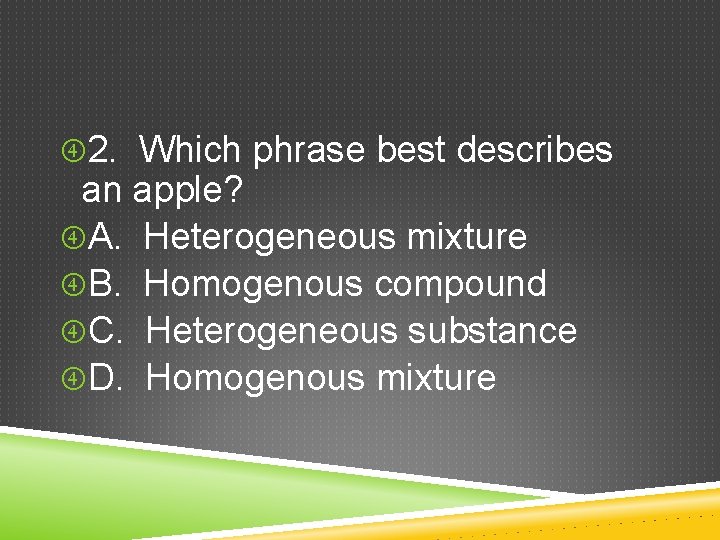 2. Which phrase best describes an apple?
A. Heterogeneous mixture
B. Homogenous compound
C. Heterogeneous substance
D. Homogenous mixture